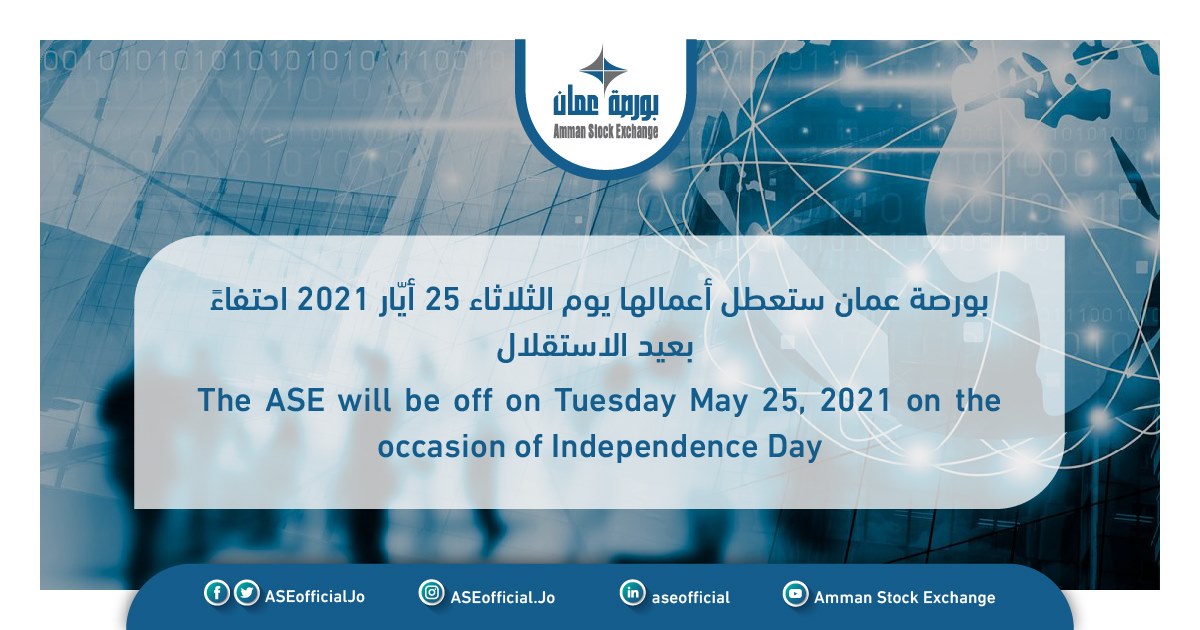 بورصة عمان
Amman Stock Exchange

بورصة عمان ستعطل أعمالها يوم الثلاثاء 25 أيّار 2021 احتفاءً بعيد الاستقلال

The ASE will be off on Tuesday May 25, 2021 on the occasion of Independence Day

ASEofficialJo ASEofficial.Jo aseofficial Amman Stock Exchange